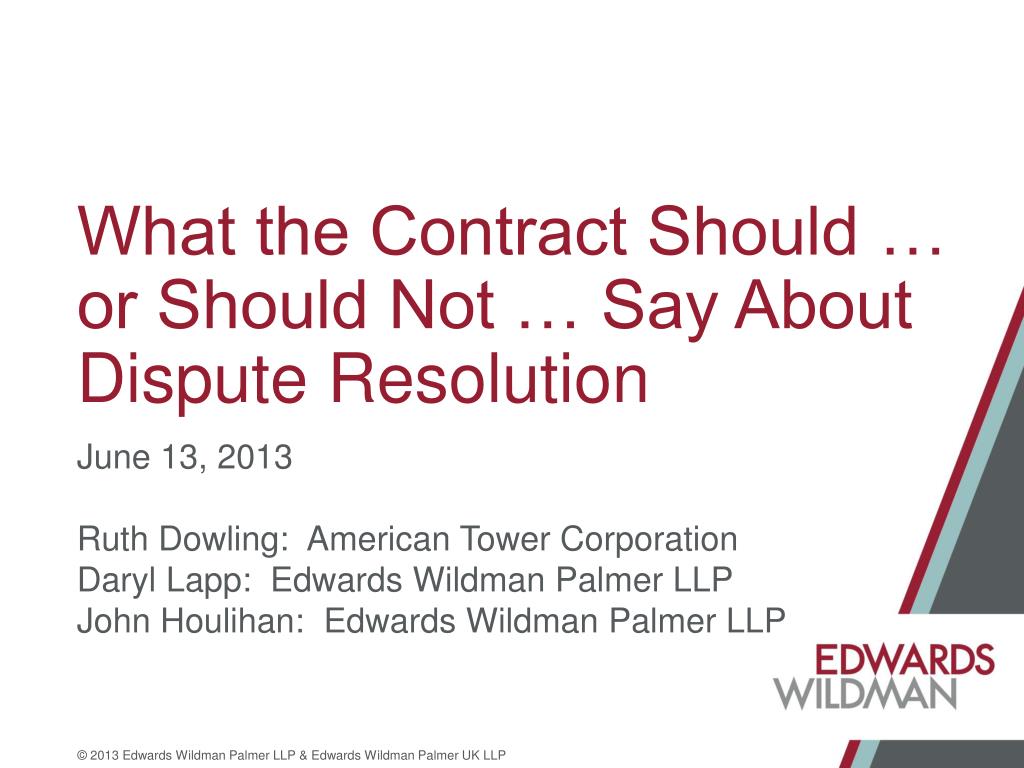 What the Contract Should … or Should Not … Say About Dispute Resolution

June 13, 2013

Ruth Dowling: American Tower Corporation
Daryl Lapp: Edwards Wildman Palmer LLP
John Houlihan: Edwards Wildman Palmer LLP

EDWARDS
WILDMAN

© 2013 Edwards Wildman Palmer LLP & Edwards Wildman Palmer UK LLP